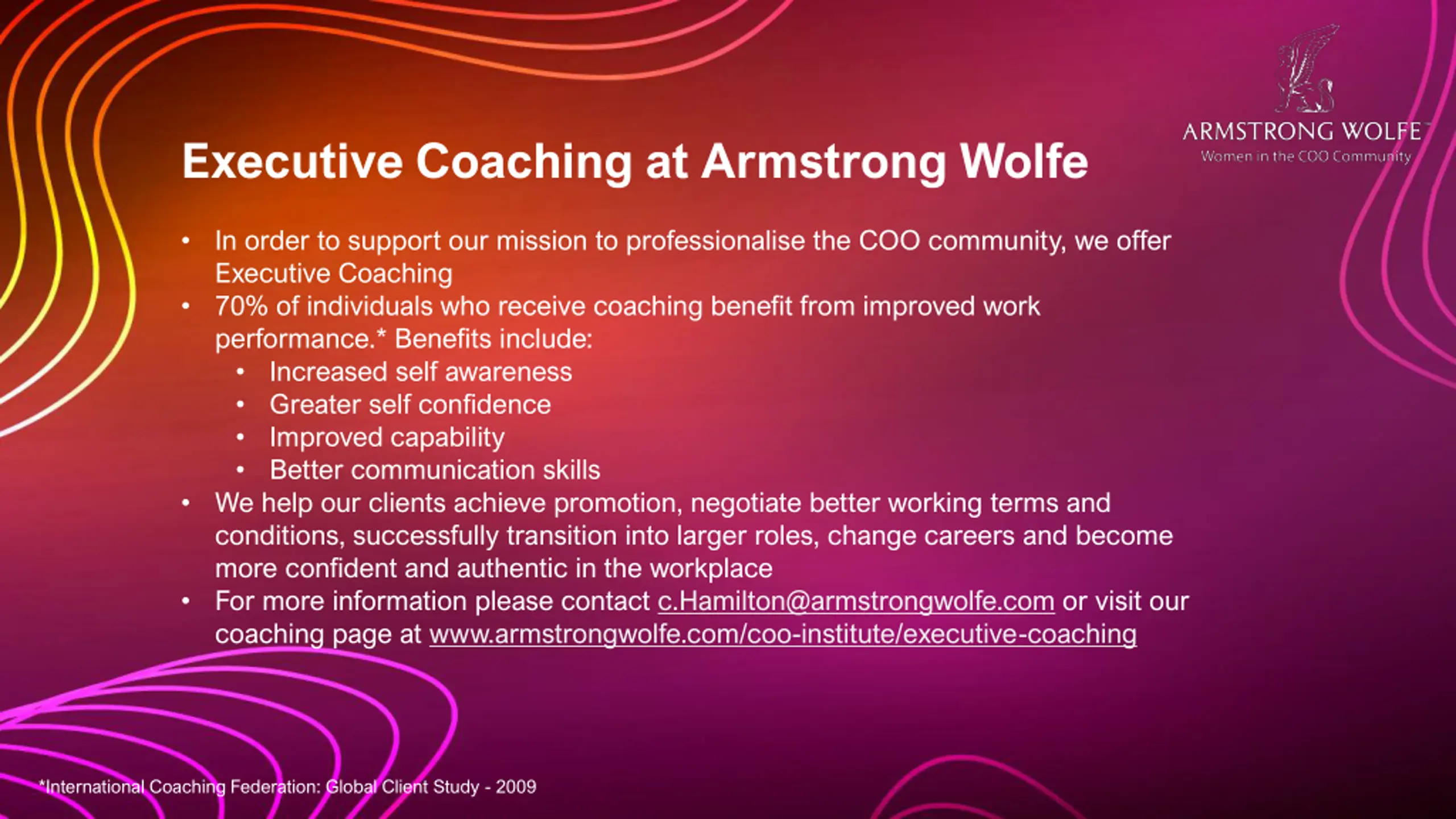 ARMSTRONG WOLFE
Women in the COO Community

Executive Coaching at Armstrong Wolfe

• In order to support our mission to professionalise the COO community, we offer Executive Coaching
• 70% of individuals who receive coaching benefit from improved work performance.* Benefits include:
  • Increased self awareness
  • Greater self confidence
  • Improved capability
  • Better communication skills
• We help our clients achieve promotion, negotiate better working terms and conditions, successfully transition into larger roles, change careers and become more confident and authentic in the workplace
• For more information please contact c.Hamilton@armstrongwolfe.com or visit our coaching page at www.armstrongwolfe.com/coo-institute/executive-coaching

*International Coaching Federation: Global Client Study - 2009